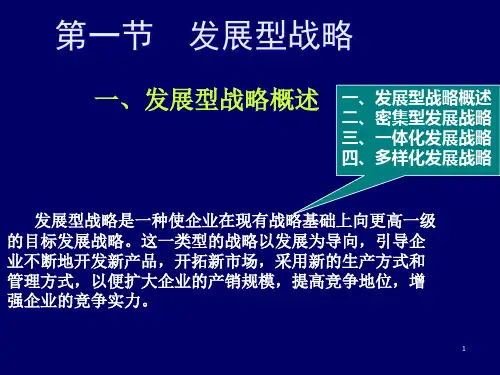 第一节　发展型战略

一、发展型战略概述

一、发展型战略概述
二、密集型发展战略
三、一体化发展战略
四、多样化发展战略

发展型战略是一种使企业在现有战略基础上向更高一级的目标发展战略。这一类型的战略以发展为导向，引导企业不断地开发新产品，开拓新市场，采用新的生产方式和管理方式，以便扩大企业的产销规模，提高竞争地位，增强企业的竞争实力。

1